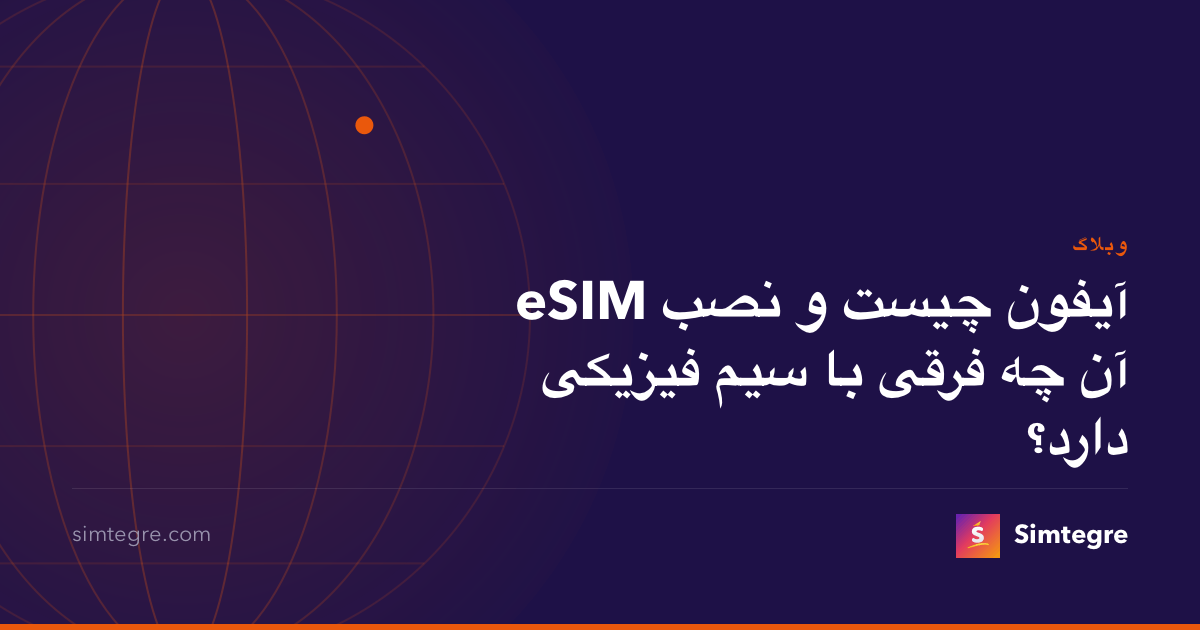 وبلاگ

eSIM آیفون چیست و نصب آن چه فرقی با سیم فیزیکی دارد؟

simtegre.com

Simtegre